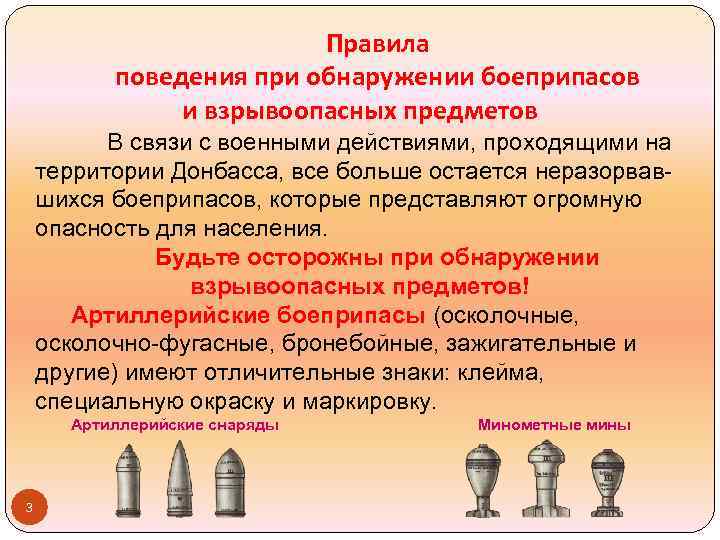 Правила
поведения при обнаружении боеприпасов
и взрывоопасных предметов

В связи с военными действиями, проходящими на территории Донбасса, все больше остается неразорвавшихся боеприпасов, которые представляют огромную опасность для населения.

Будьте осторожны при обнаружении взрывоопасных предметов!

Артиллерийские боеприпасы (осколочные, осколочно-фугасные, бронебойные, зажигательные и другие) имеют отличительные знаки: клейма, специальную окраску и маркировку.

Артиллерийские снаряды

Минометные мины

3